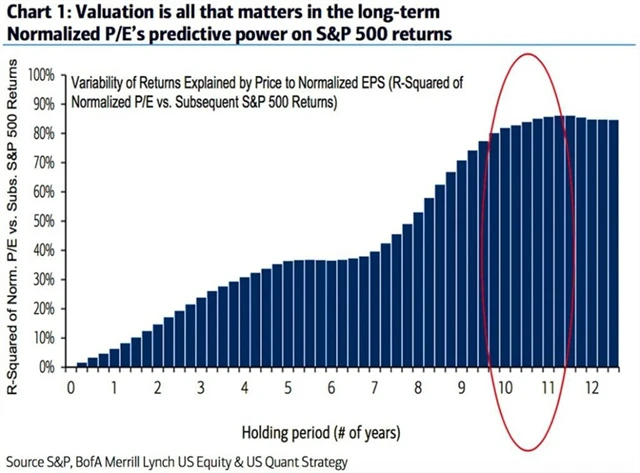 Chart 1: Valuation is all that matters in the long-term
Normalized P/E's predictive power on S&P 500 returns

Variability of Returns Explained by Price to Normalized EPS (R-Squared of Normalized P/E vs. Subsequent S&P 500 Returns)

R-Squared of Norm. P/E vs. Subs. S&P 500 Returns

100%
90%
80%
70%
60%
50%
40%
30%
20%
10%
0%

0 1 2 3 4 5 6 7 8 9 10 11 12

Holding period (# of years)

Source S&P, BofA Merrill Lynch US Equity & US Quant Strategy